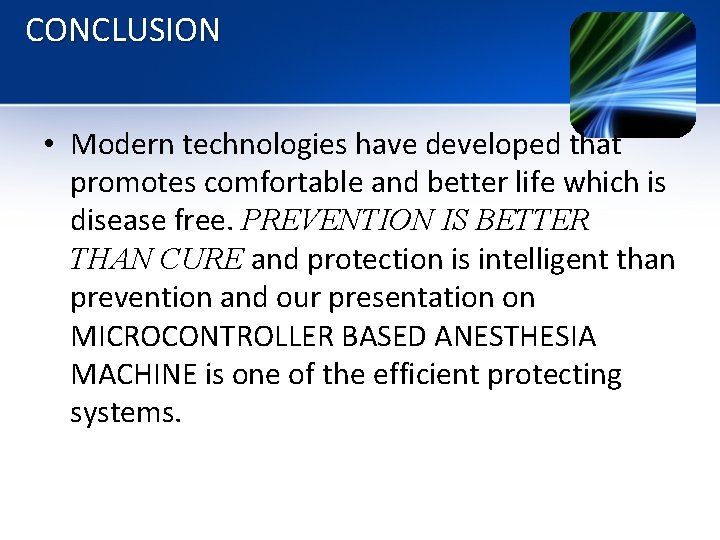 CONCLUSION

• Modern technologies have developed that promotes comfortable and better life which is disease free. PREVENTION IS BETTER THAN CURE and protection is intelligent than prevention and our presentation on MICROCONTROLLER BASED ANESTHESIA MACHINE is one of the efficient protecting systems.